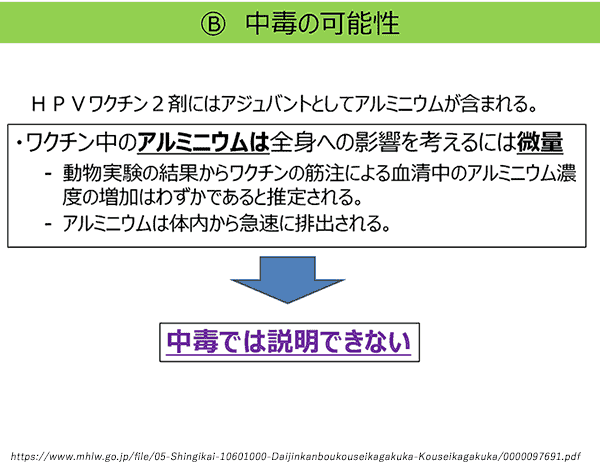 Ⓑ　中毒の可能性

ＨＰＶワクチン２剤にはアジュバントとしてアルミニウムが含まれる。

・ワクチン中のアルミニウムは全身への影響を考えるには微量
- 動物実験の結果からワクチンの筋注による血清中のアルミニウム濃度の増加はわずかであると推定される。
- アルミニウムは体内から急速に排出される。

中毒では説明できない

https://www.mhlw.go.jp/file/05-Shingikai-10601000-Daijinkanboukouseikagakuka-Kouseikagakuka/0000097691.pdf